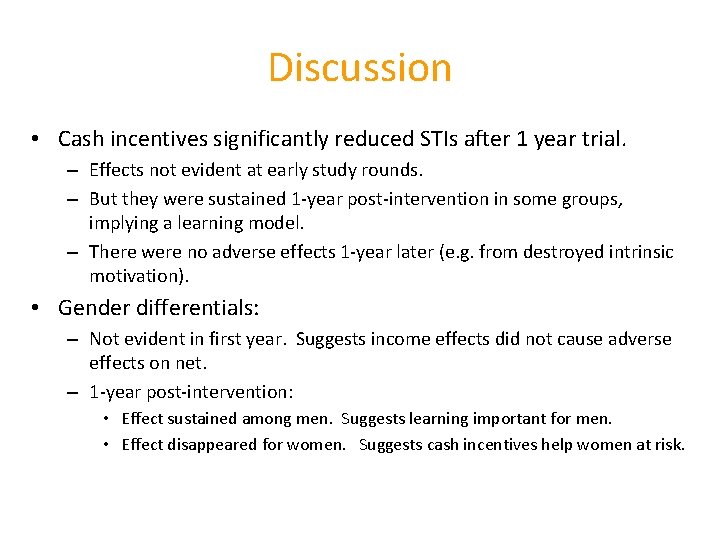 Discussion

• Cash incentives significantly reduced STIs after 1 year trial.
– Effects not evident at early study rounds.
– But they were sustained 1-year post-intervention in some groups, implying a learning model.
– There were no adverse effects 1-year later (e.g. from destroyed intrinsic motivation).

• Gender differentials:
– Not evident in first year. Suggests income effects did not cause adverse effects on net.
– 1-year post-intervention:
• Effect sustained among men. Suggests learning important for men.
• Effect disappeared for women. Suggests cash incentives help women at risk.